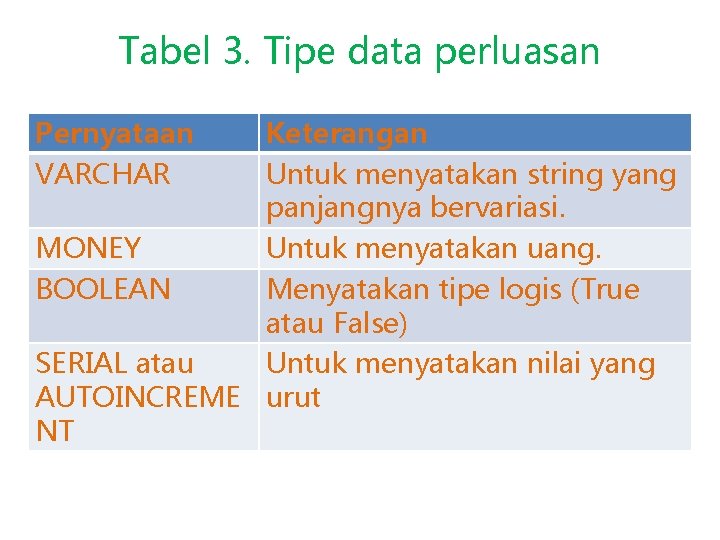 Tabel 3. Tipe data perluasan

| Pernyataan | Keterangan |
|---|---|
| VARCHAR | Untuk menyatakan string yang panjangnya bervariasi. |
| MONEY | Untuk menyatakan uang. |
| BOOLEAN | Menyatakan tipe logis (True atau False) |
| SERIAL atau AUTOINCREMENT | Untuk menyatakan nilai yang urut |